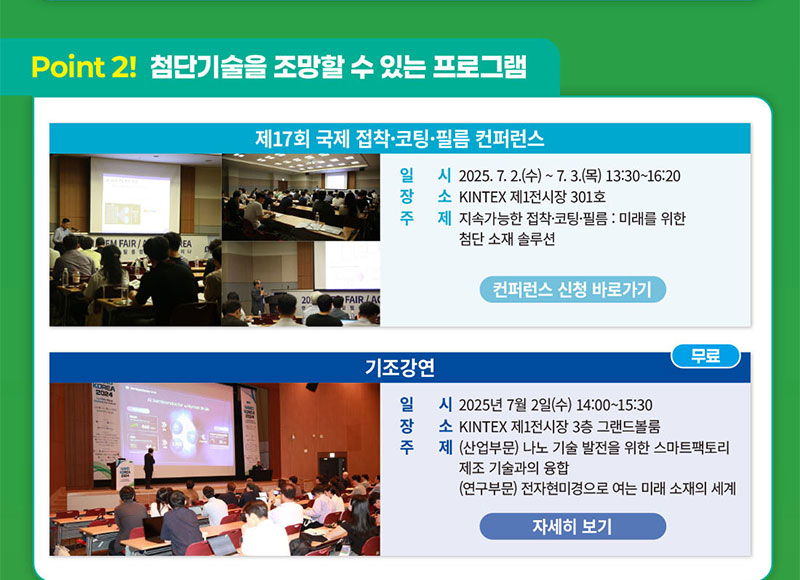 Point 2! 첨단기술을 조망할 수 있는 프로그램

제17회 국제 접착·코팅·필름 컨퍼런스

일 시 2025. 7. 2.(수) ~ 7. 3.(목) 13:30~16:20
장 소 KINTEX 제1전시장 301호
주 제 지속가능한 접착·코팅·필름 : 미래를 위한 첨단 소재 솔루션

컨퍼런스 신청 바로가기

무료

기조강연

일 시 2025년 7월 2일(수) 14:00~15:30
장 소 KINTEX 제1전시장 3층 그랜드볼룸
주 제 (산업부문) 나노 기술 발전을 위한 스마트팩토리 제조 기술과의 융합
(연구부문) 전자현미경으로 여는 미래 소재의 세계

자세히 보기